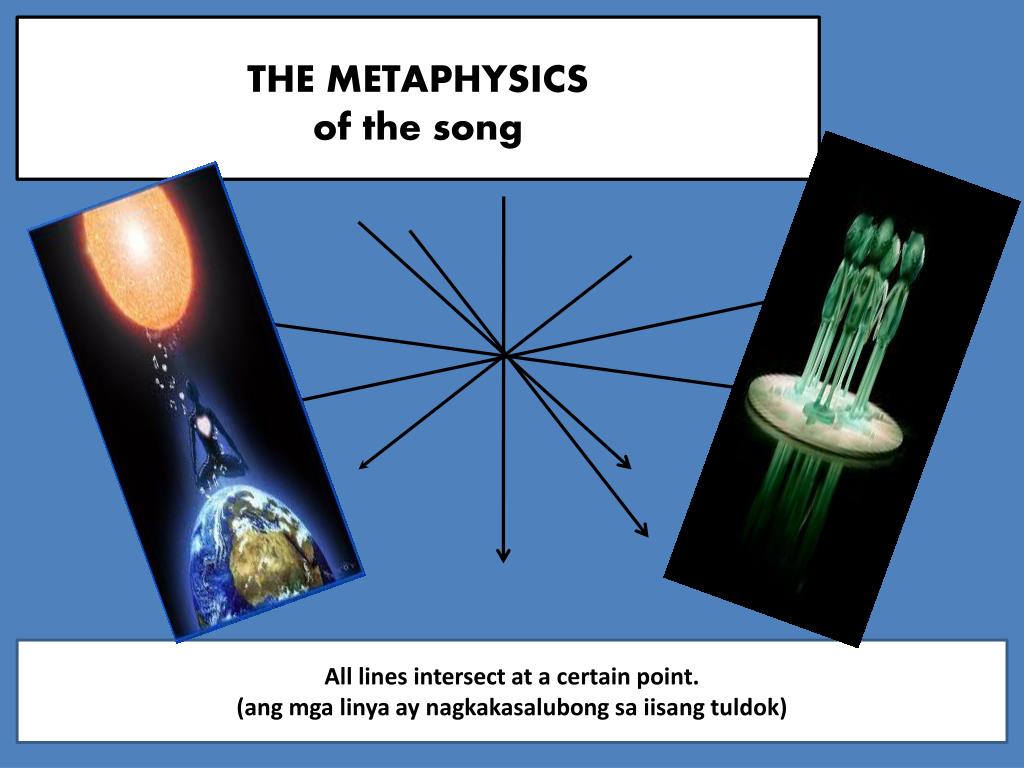 THE METAPHYSICS
of the song

All lines intersect at a certain point.
(ang mga linya ay nagkakasalubong sa iisang tuldok)